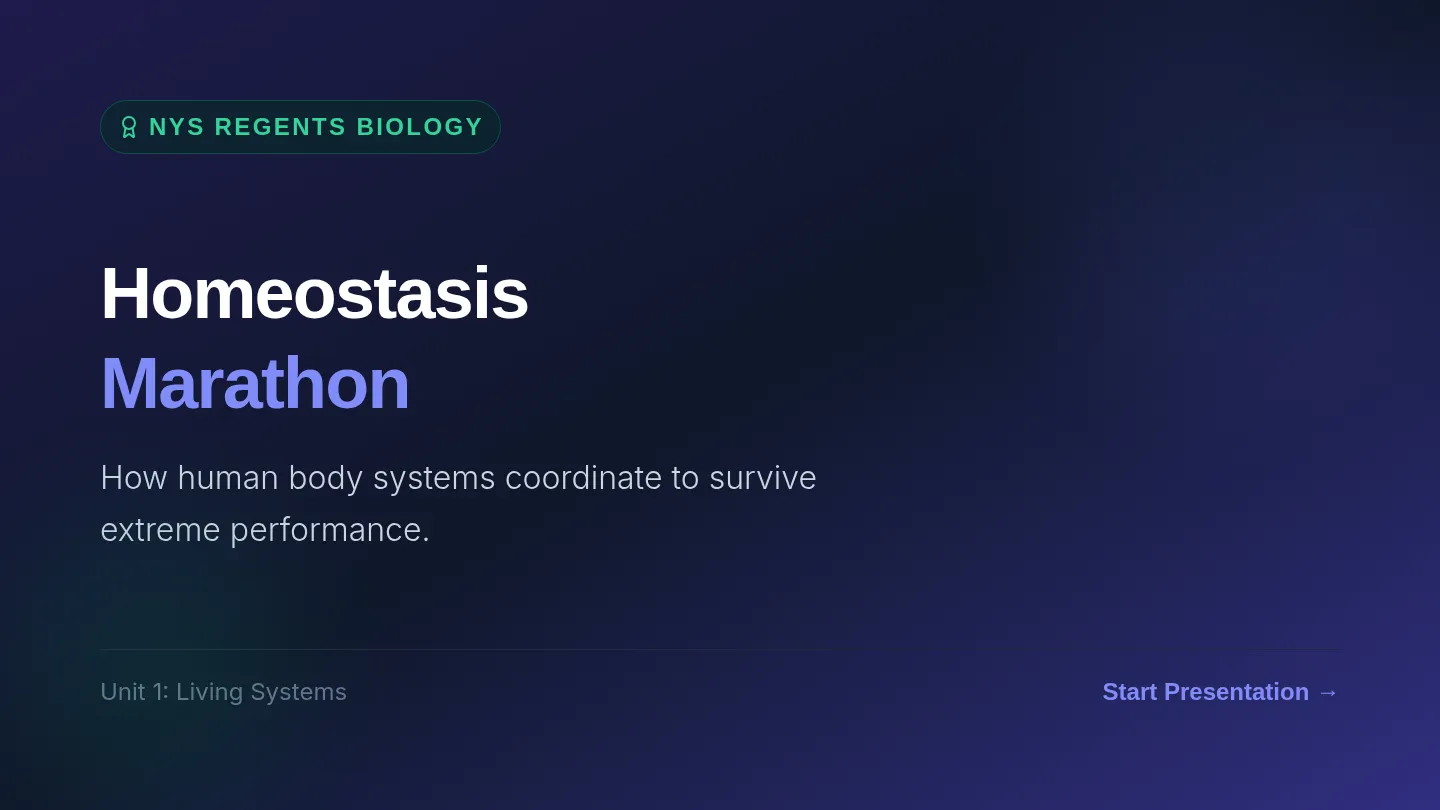 NYS REGENTS BIOLOGY

Homeostasis
Marathon

How human body systems coordinate to survive extreme performance.

Unit 1: Living Systems

Start Presentation →